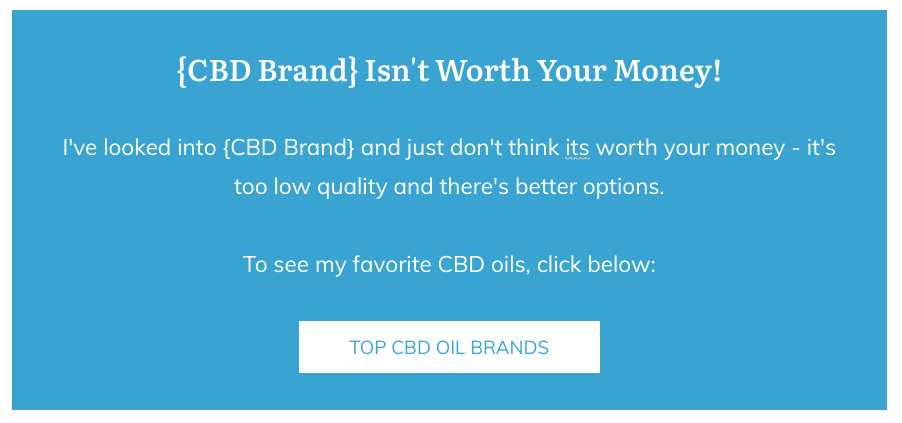 {CBD Brand} Isn't Worth Your Money!

I've looked into {CBD Brand} and just don't think its worth your money - it's too low quality and there's better options.

To see my favorite CBD oils, click below:

TOP CBD OIL BRANDS